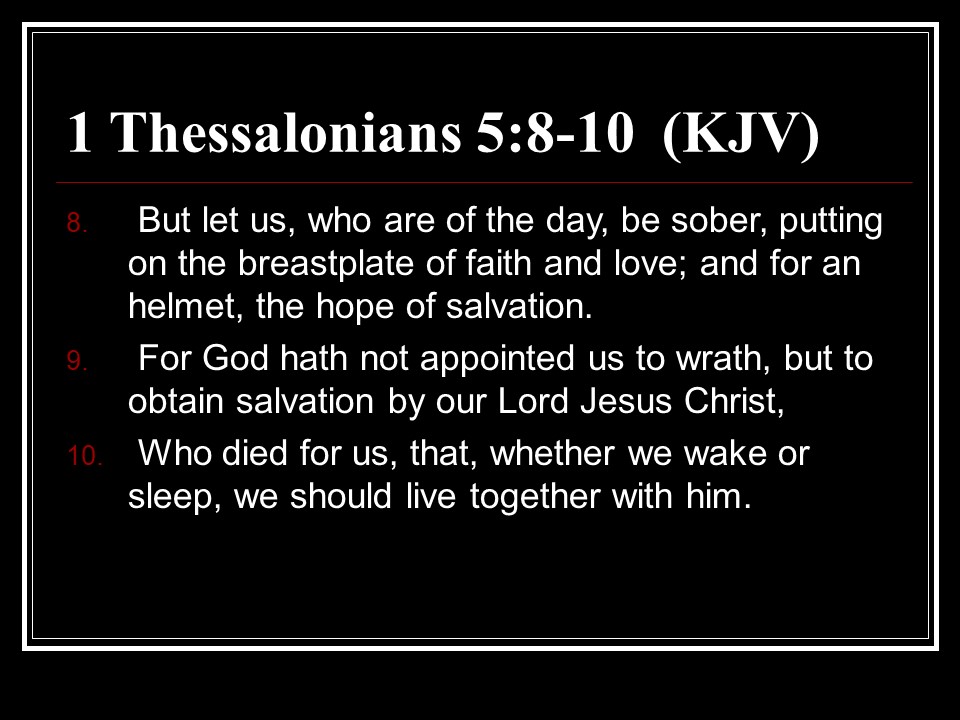 1 Thessalonians 5:8-10 (KJV)

8. But let us, who are of the day, be sober, putting on the breastplate of faith and love; and for an helmet, the hope of salvation.

9. For God hath not appointed us to wrath, but to obtain salvation by our Lord Jesus Christ,

10. Who died for us, that, whether we wake or sleep, we should live together with him.